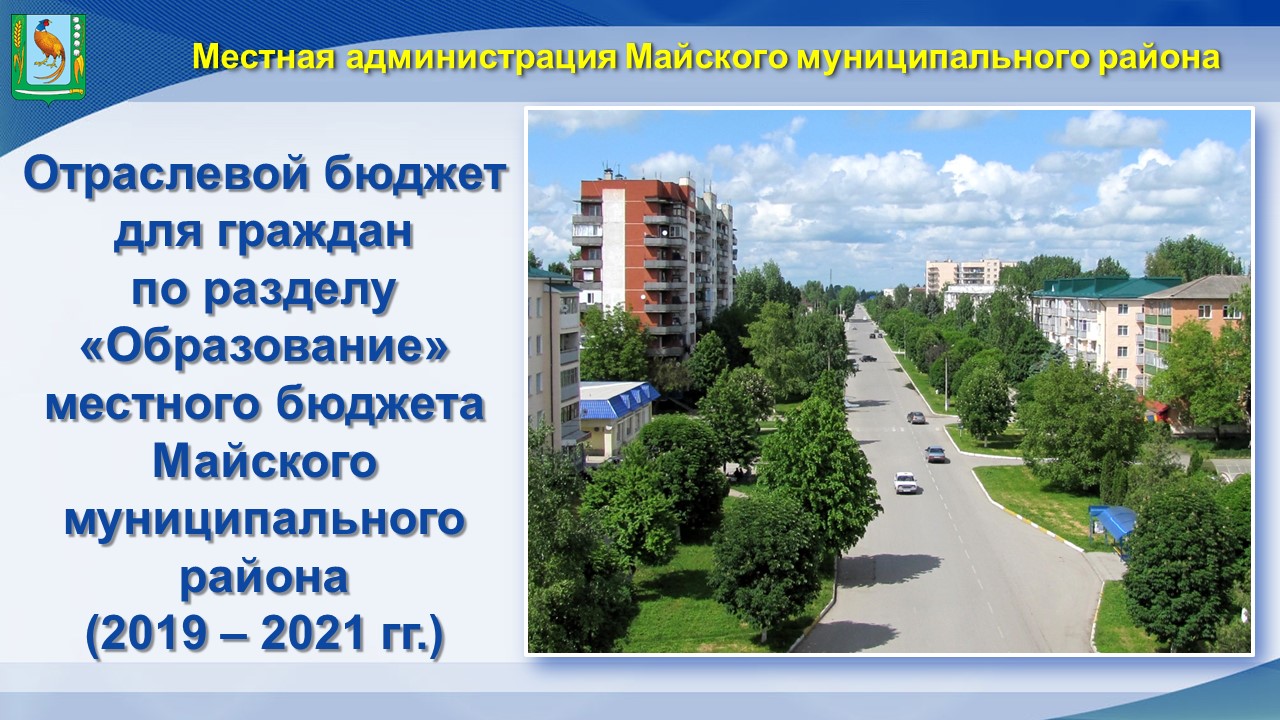 Местная администрация Майского муниципального района

Отраслевой бюджет для граждан по разделу «Образование» местного бюджета Майского муниципального района (2019 – 2021 гг.)